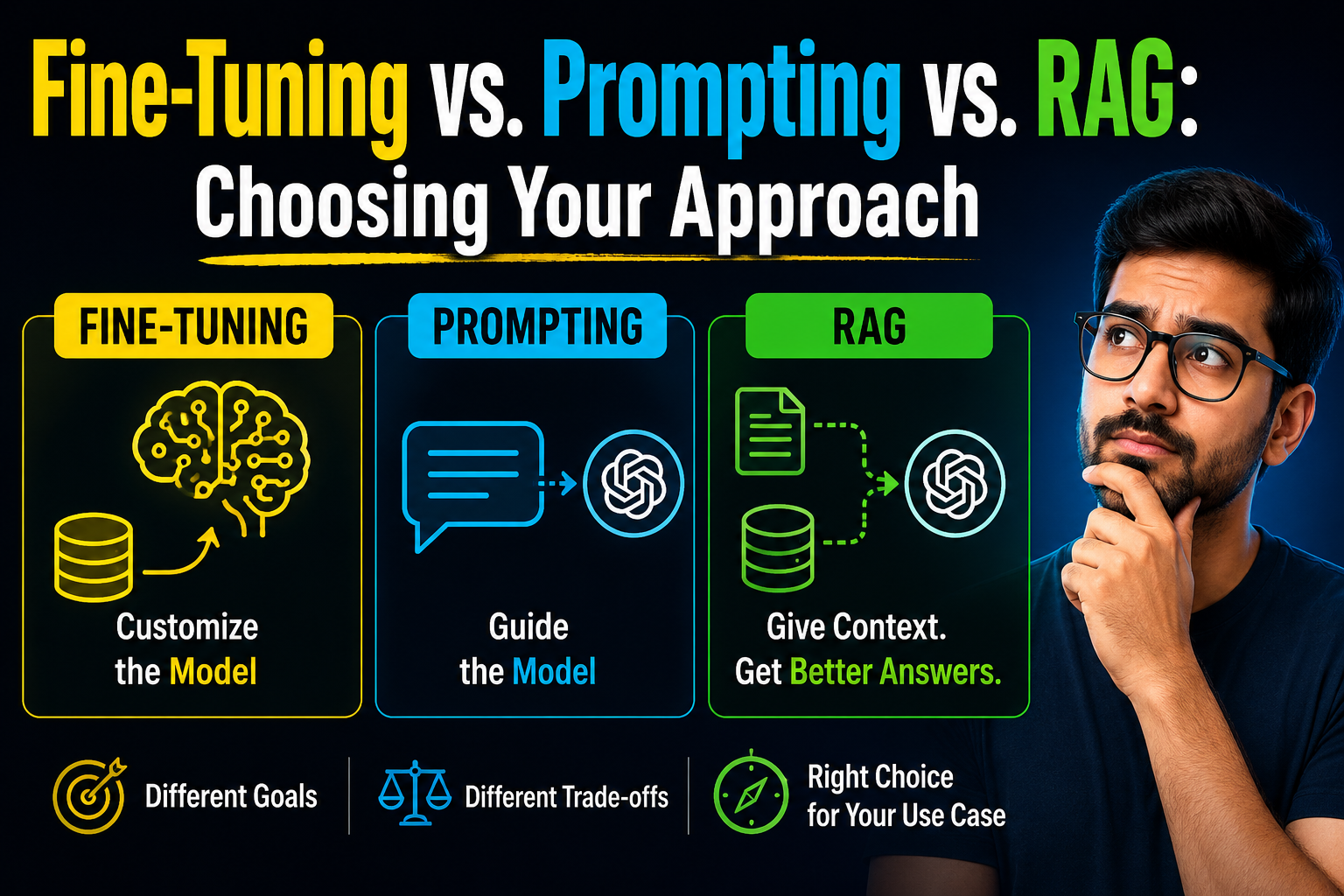 Fine-Tuning vs. Prompting vs. RAG:
Choosing Your Approach

FINE-TUNING

Customize the Model

PROMPTING

Guide the Model

RAG

Give Context. Get Better Answers.

Different Goals

Different Trade-offs

Right Choice for Your Use Case